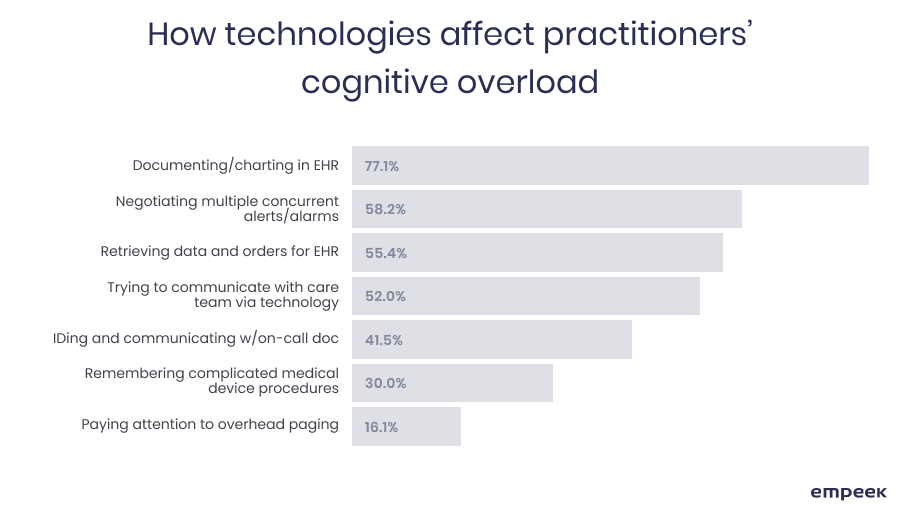 How technologies affect practitioners' cognitive overload

Documenting/charting in EHR 77.1%

Negotiating multiple concurrent alerts/alarms 58.2%

Retrieving data and orders for EHR 55.4%

Trying to communicate with care team via technology 52.0%

IDing and communicating w/on-call doc 41.5%

Remembering complicated medical device procedures 30.0%

Paying attention to overhead paging 16.1%

empeek